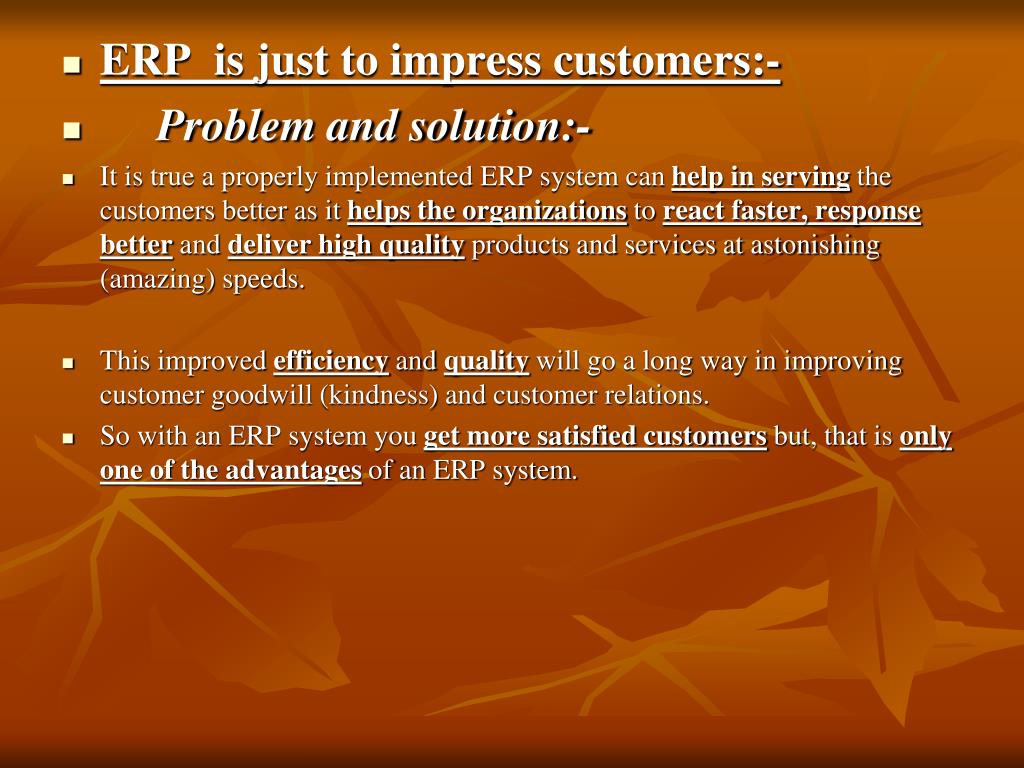 ERP is just to impress customers:-

Problem and solution:-

It is true a properly implemented ERP system can help in serving the customers better as it helps the organizations to react faster, response better and deliver high quality products and services at astonishing (amazing) speeds.

This improved efficiency and quality will go a long way in improving customer goodwill (kindness) and customer relations.

So with an ERP system you get more satisfied customers but, that is only one of the advantages of an ERP system.